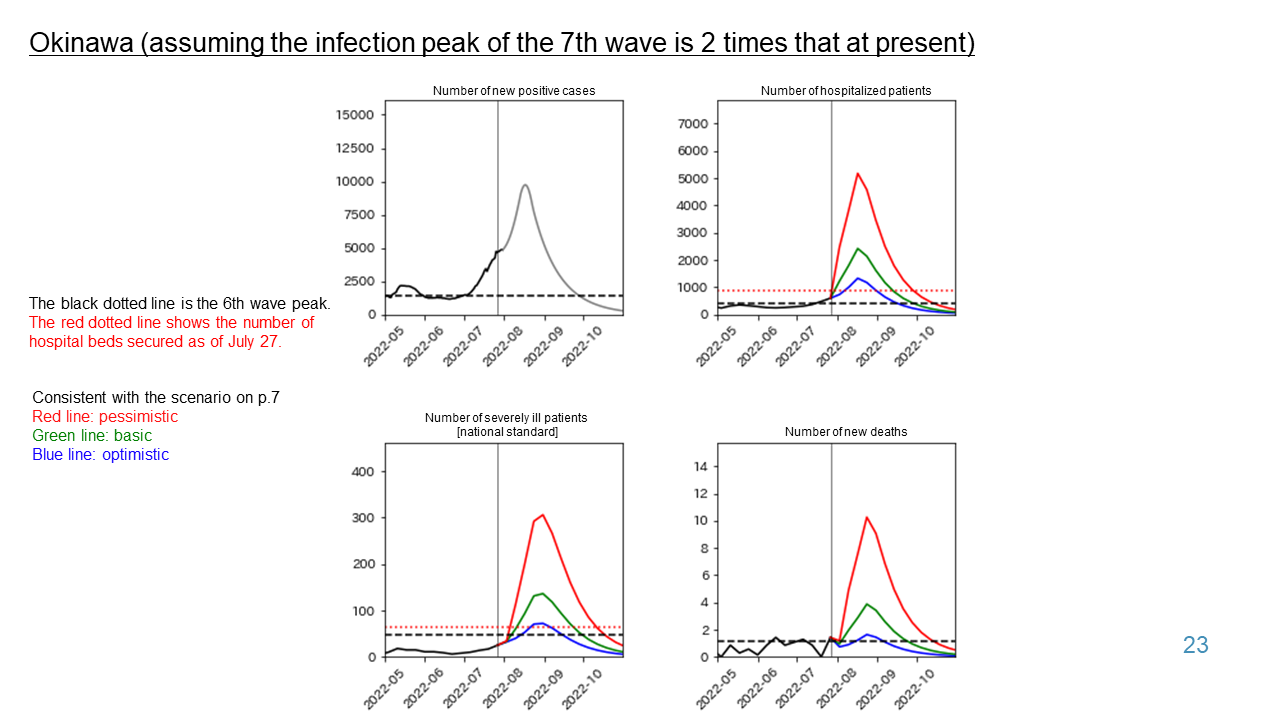 Okinawa (assuming the infection peak of the 7th wave is 2 times that at present)

The black dotted line is the 6th wave peak.
The red dotted line shows the number of hospital beds secured as of July 27.

Consistent with the scenario on p.7
Red line: pessimistic
Green line: basic
Blue line: optimistic

Number of new positive cases
15000
12500
10000
7500
5000
2500
0
2022-05 2022-06 2022-07 2022-08 2022-09 2022-10

Number of hospitalized patients
7000
6000
5000
4000
3000
2000
1000
0
2022-05 2022-06 2022-07 2022-08 2022-09 2022-10

Number of severely ill patients
[national standard]
400
300
200
100
0
2022-05 2022-06 2022-07 2022-08 2022-09 2022-10

Number of new deaths
14
12
10
8
6
4
2
0
2022-05 2022-06 2022-07 2022-08 2022-09 2022-10

23